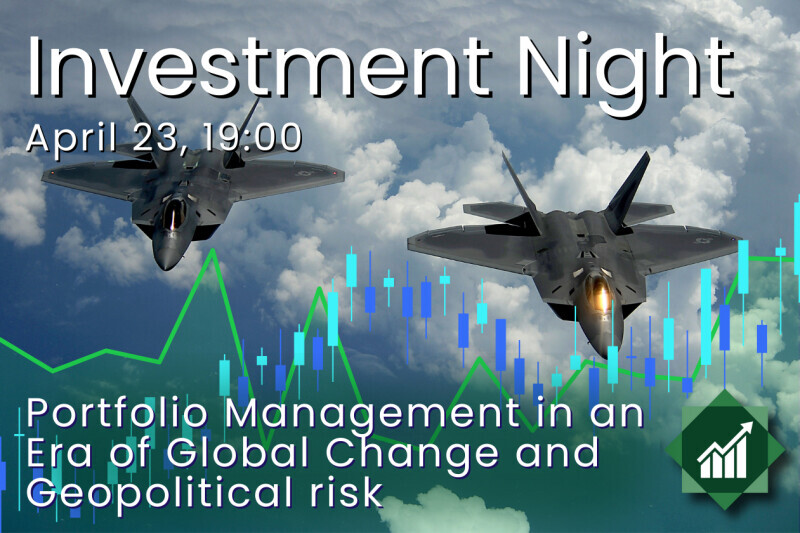 Investment Night
April 23, 19:00

Portfolio Management in an Era of Global Change and Geopolitical risk